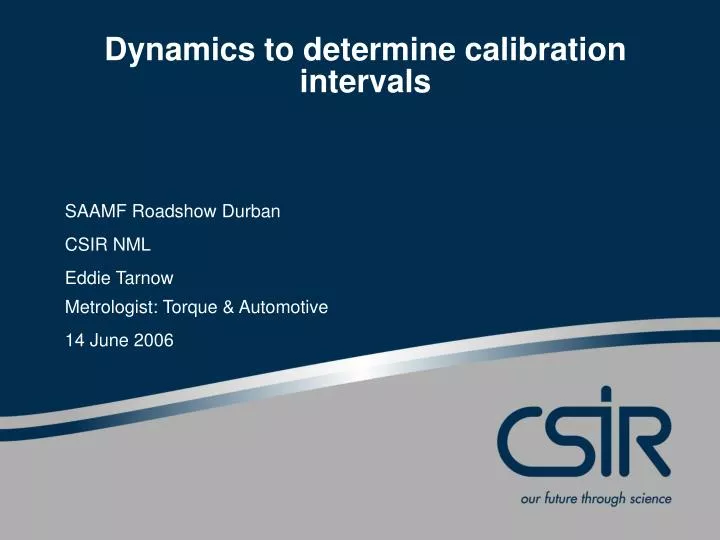 Dynamics to determine calibration intervals

SAAMF Roadshow Durban

CSIR NML

Eddie Tarnow

Metrologist: Torque & Automotive

14 June 2006

CSIR

our future through science